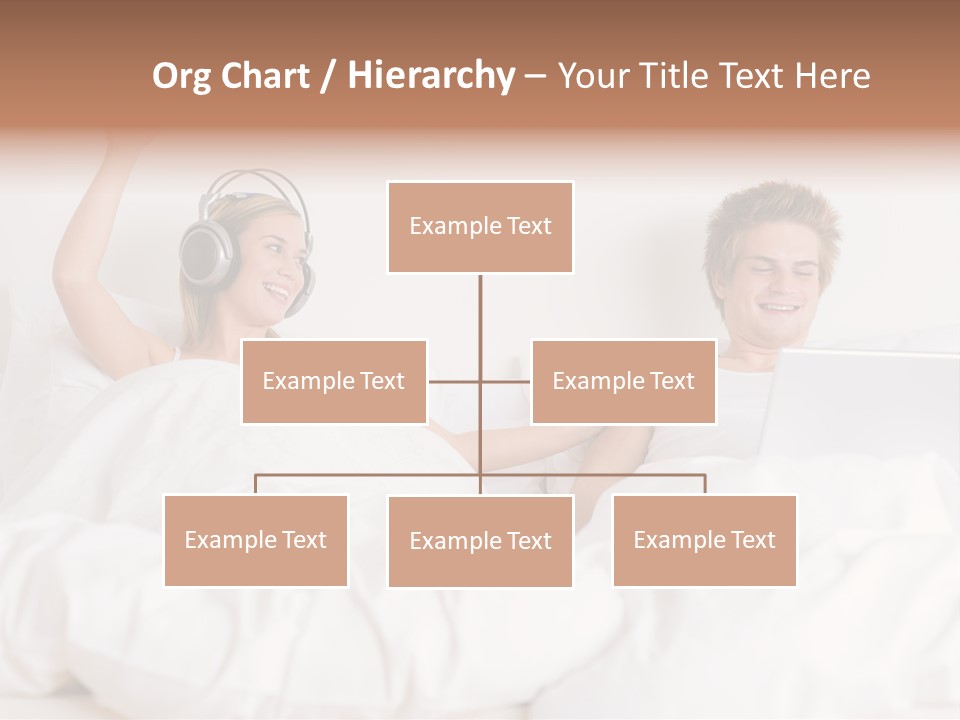 Org Chart / Hierarchy – Your Title Text Here

Example Text

Example Text

Example Text

Example Text

Example Text

Example Text